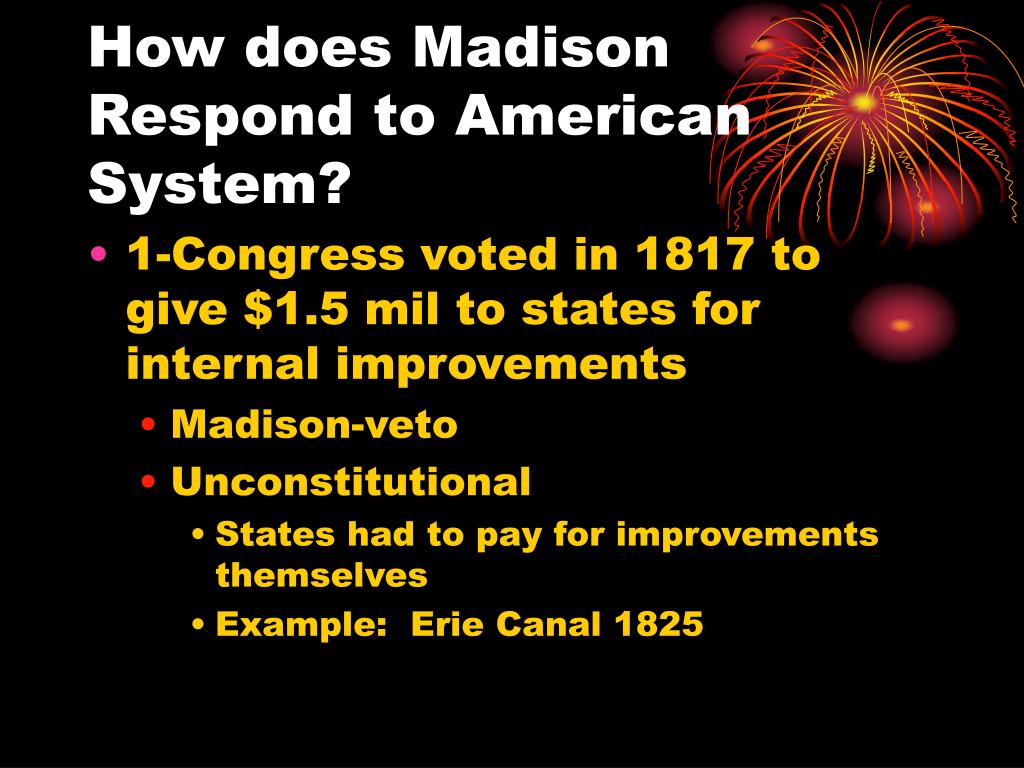 How does Madison Respond to American System?

• 1-Congress voted in 1817 to give \$1.5 mil to states for internal improvements
  • Madison-veto
  • Unconstitutional
    • States had to pay for improvements themselves
    • Example:  Erie Canal 1825